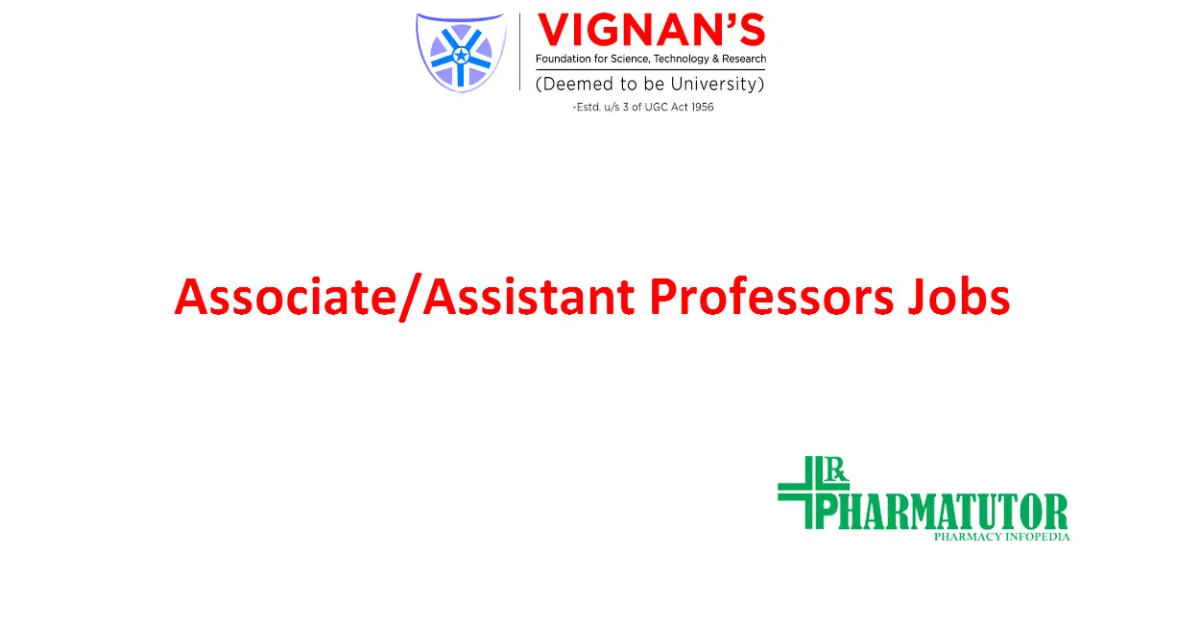 VIGNAN'S
Foundation for Science, Technology & Research
(Deemed to be University)
-Estd. u/s 3 of UGC Act 1956

Associate/Assistant Professors Jobs

Rx
PHARMATUTOR
PHARMACY INFOPEDIA